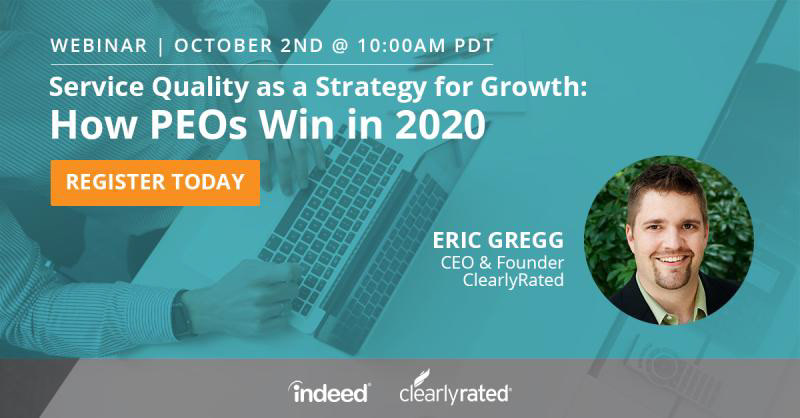 WEBINAR | OCTOBER 2ND @ 10:00AM PDT

Service Quality as a Strategy for Growth: How PEOs Win in 2020

REGISTER TODAY

ERIC GREGG
CEO & Founder
ClearlyRated

indeed clearlyrated